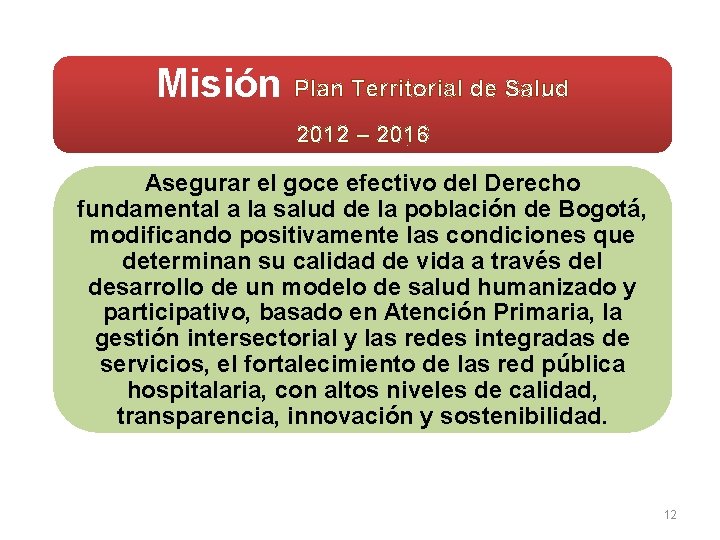 Misión Plan Territorial de Salud

2012 – 2016

Asegurar el goce efectivo del Derecho fundamental a la salud de la población de Bogotá, modificando positivamente las condiciones que determinan su calidad de vida a través del desarrollo de un modelo de salud humanizado y participativo, basado en Atención Primaria, la gestión intersectorial y las redes integradas de servicios, el fortalecimiento de las red pública hospitalaria, con altos niveles de calidad, transparencia, innovación y sostenibilidad.

12